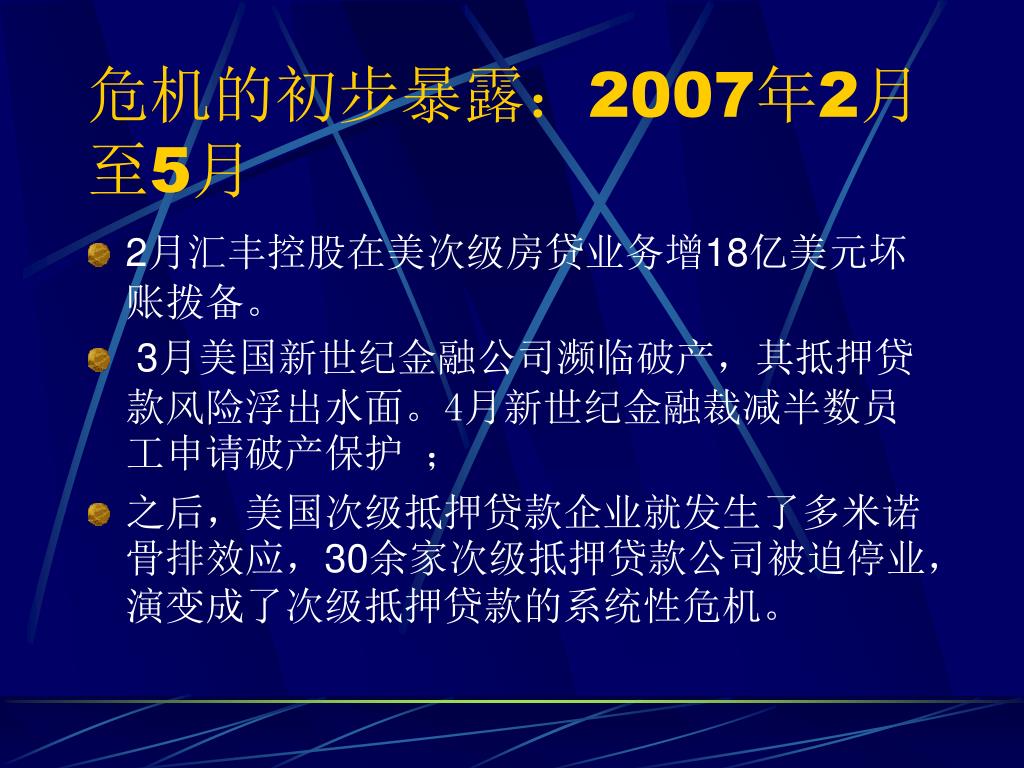 危机的初步暴露：2007年2月至5月

2月汇丰控股在美次级房贷业务增18亿美元坏账拨备。

3月美国新世纪金融公司濒临破产，其抵押贷款风险浮出水面。4月新世纪金融裁减半数员工申请破产保护 ；

之后，美国次级抵押贷款企业就发生了多米诺骨排效应，30余家次级抵押贷款公司被迫停业，演变成了次级抵押贷款的系统性危机。